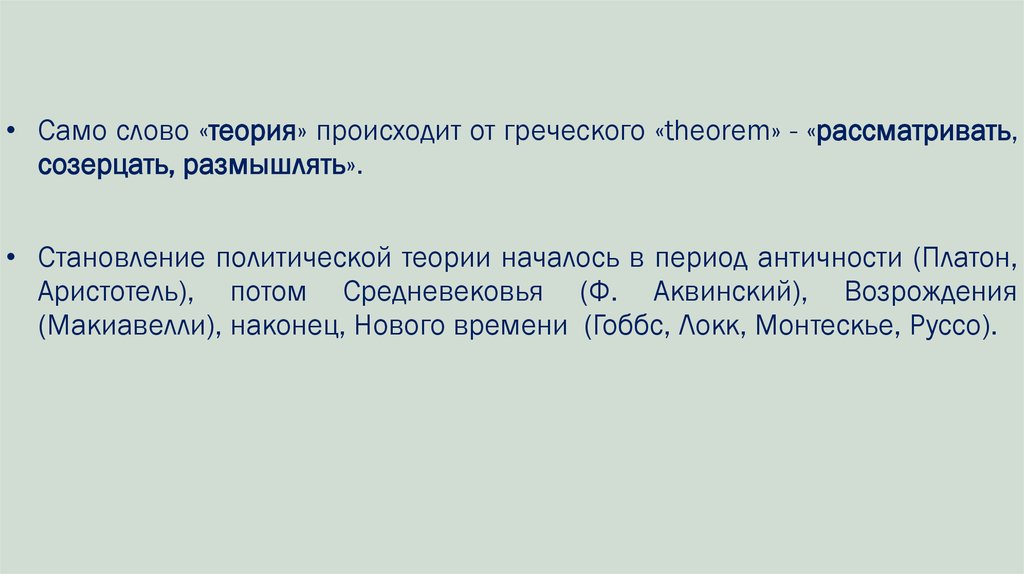 • Само слово «теория» происходит от греческого «theorem» - «рассматривать, созерцать, размышлять».

• Становление политической теории началось в период античности (Платон, Аристотель), потом Средневековья (Ф. Аквинский), Возрождения (Макиавелли), наконец, Нового времени (Гоббс, Локк, Монтескье, Руссо).